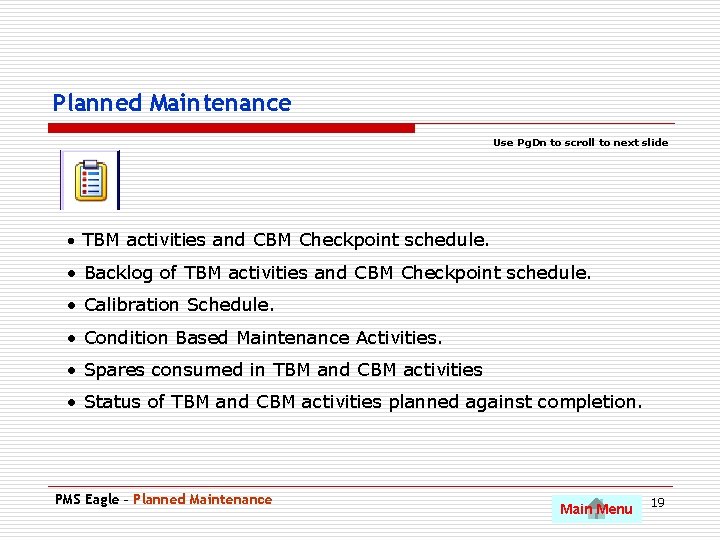 Planned Maintenance

Use PgDn to scroll to next slide

• TBM activities and CBM Checkpoint schedule.

• Backlog of TBM activities and CBM Checkpoint schedule.

• Calibration Schedule.

• Condition Based Maintenance Activities.

• Spares consumed in TBM and CBM activities

• Status of TBM and CBM activities planned against completion.

PMS Eagle - Planned Maintenance

Main Menu

19